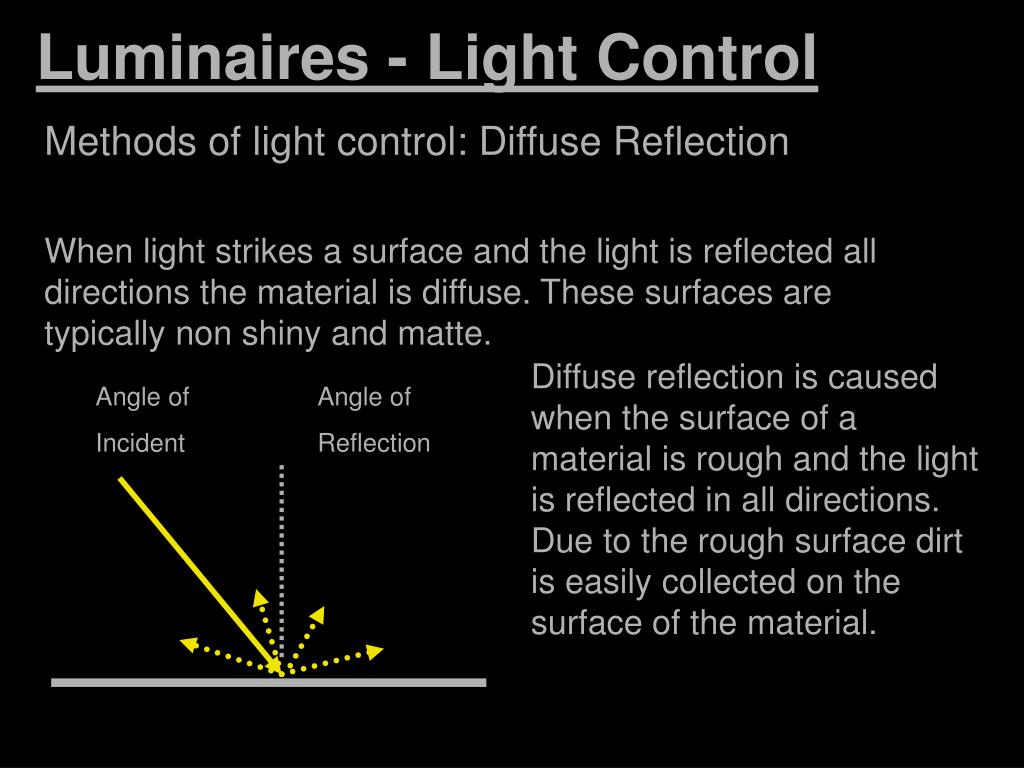 Luminaires - Light Control

Methods of light control: Diffuse Reflection

When light strikes a surface and the light is reflected all directions the material is diffuse. These surfaces are typically non shiny and matte.

Angle of Incident

Angle of Reflection

Diffuse reflection is caused when the surface of a material is rough and the light is reflected in all directions. Due to the rough surface dirt is easily collected on the surface of the material.